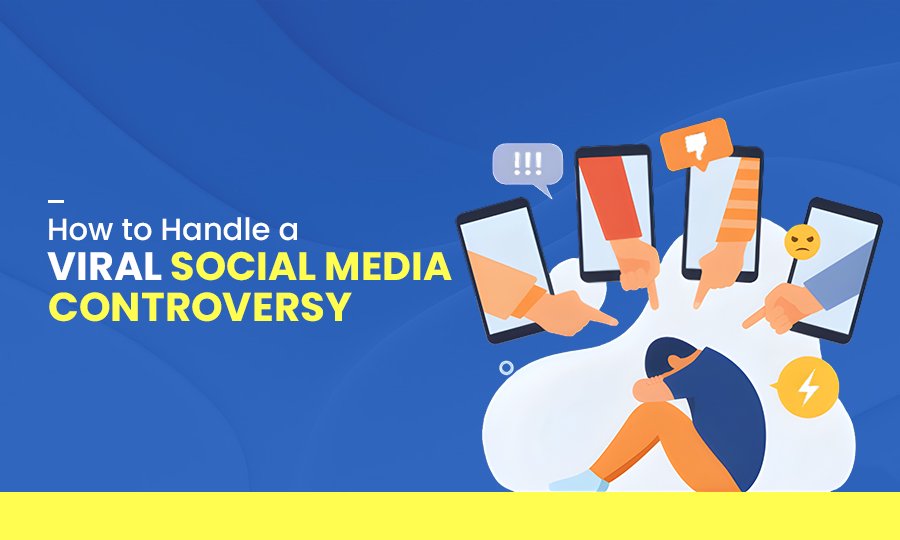 How to Handle a
VIRAL SOCIAL MEDIA CONTROVERSY

!!!